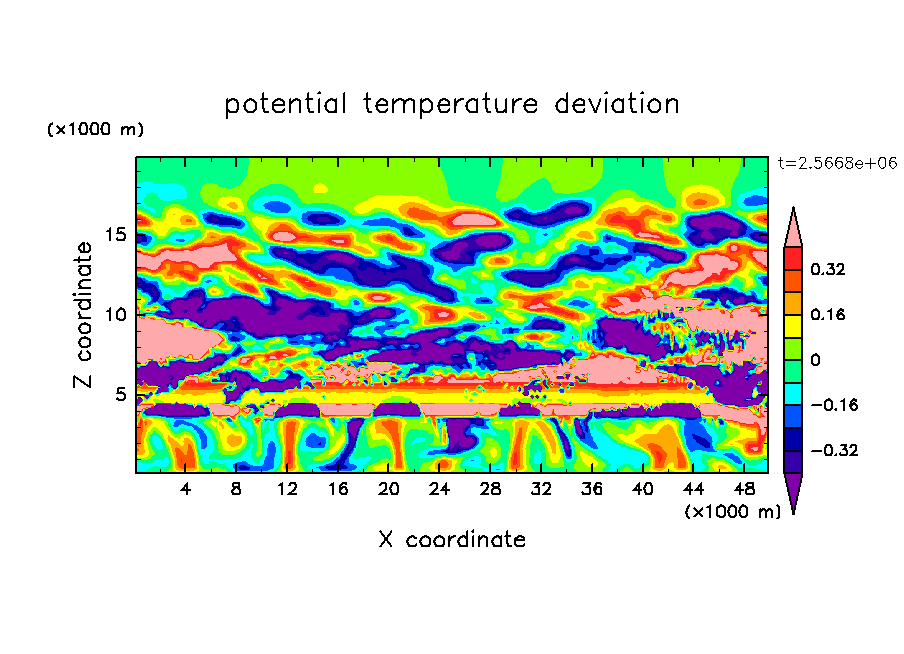 potential temperature deviation

(×1000 m)

t=2.5668e+06

Z coordinate

15
10
5

0.32
0.16
0
−0.16
−0.32

4 8 12 16 20 24 28 32 36 40 44 48

(×1000 m)

X coordinate